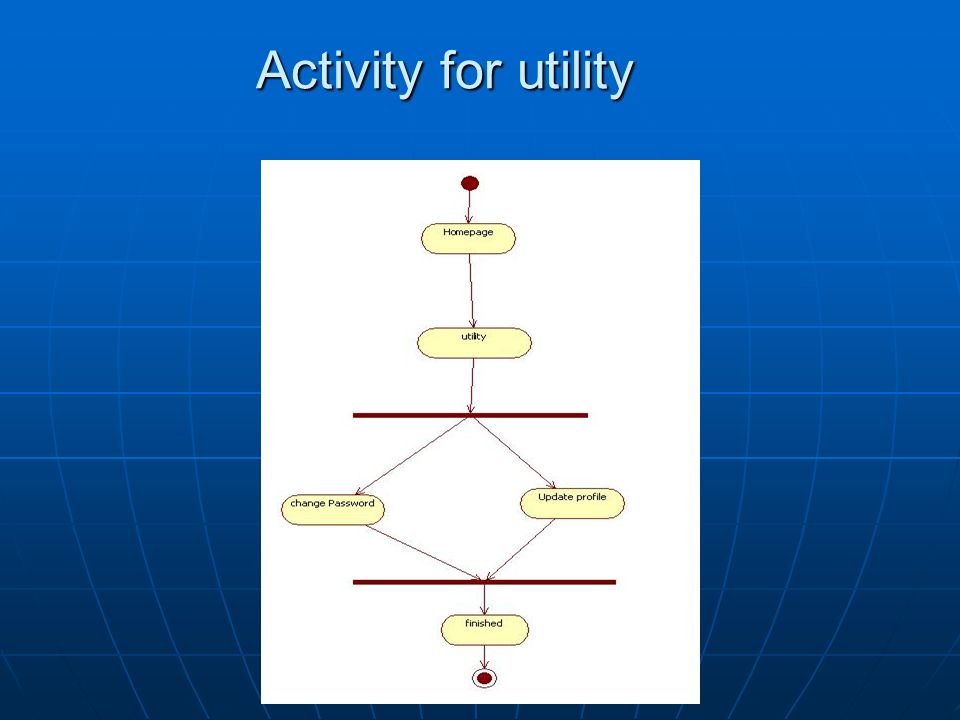 Activity for utility

Homepage

utility

change Password

Update profile

finished